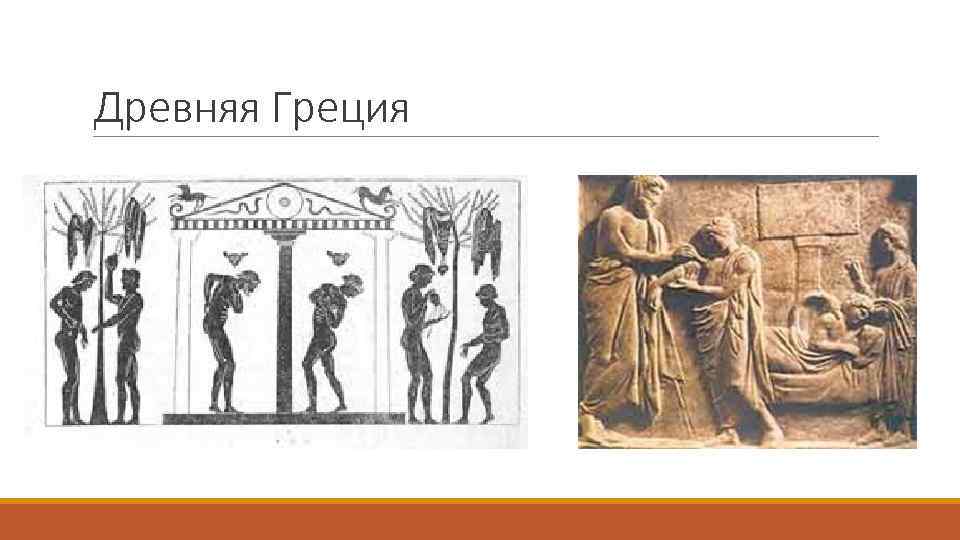 Древняя Греция